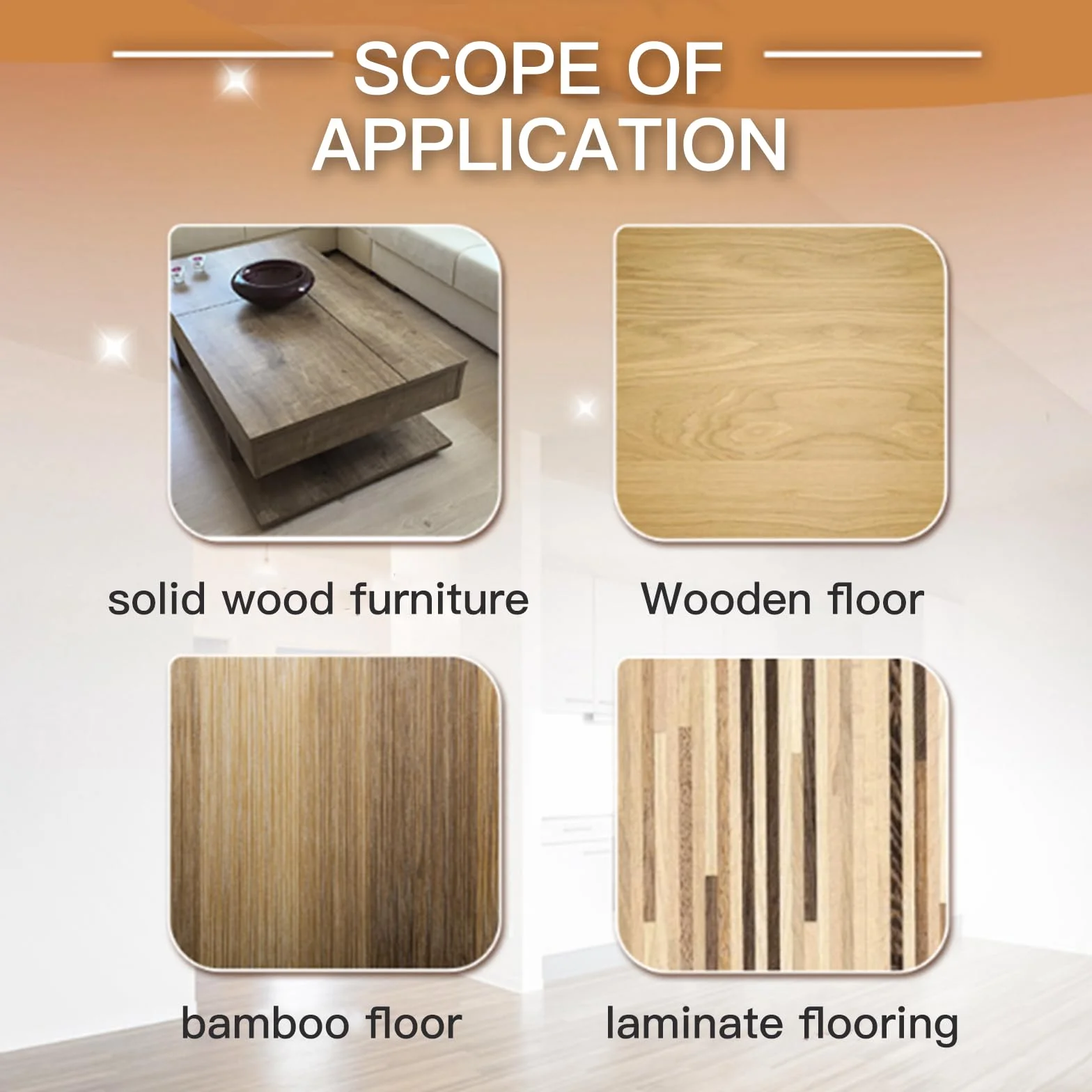 SCOPE OF APPLICATION

solid wood furniture

Wooden floor

bamboo floor

laminate flooring